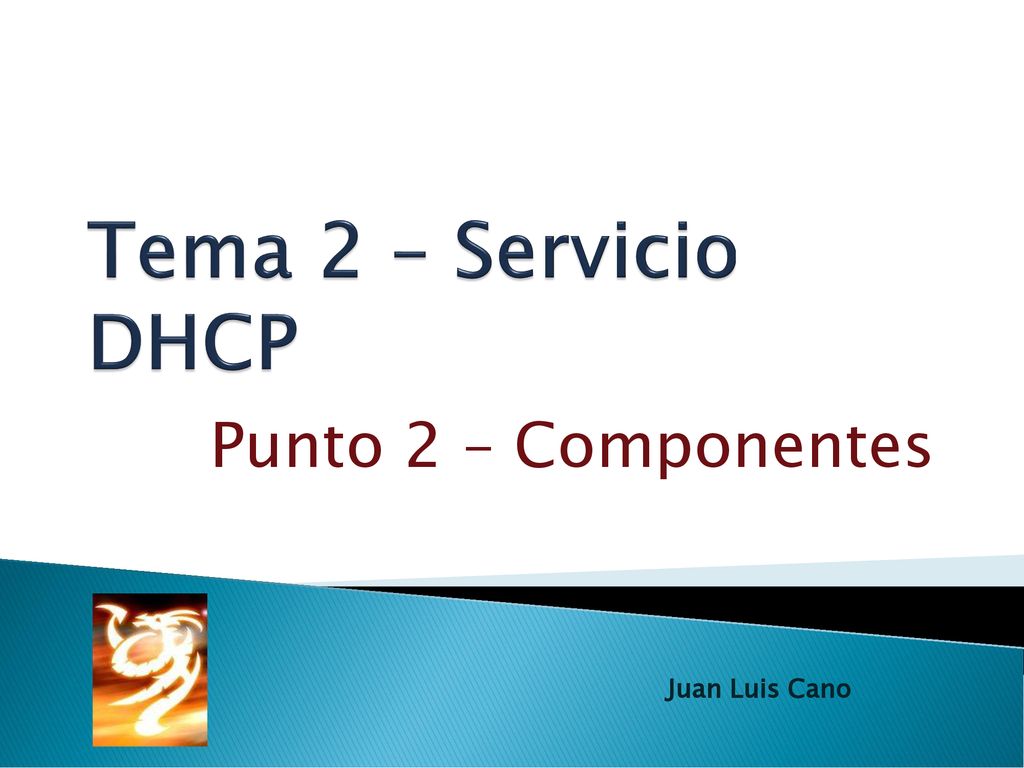 Tema 2 – Servicio DHCP

Punto 2 – Componentes

Juan Luis Cano